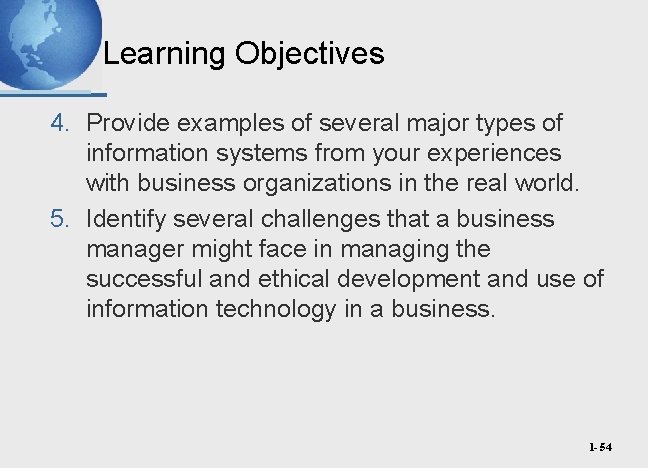 Learning Objectives

4. Provide examples of several major types of information systems from your experiences with business organizations in the real world.

5. Identify several challenges that a business manager might face in managing the successful and ethical development and use of information technology in a business.

1- 54